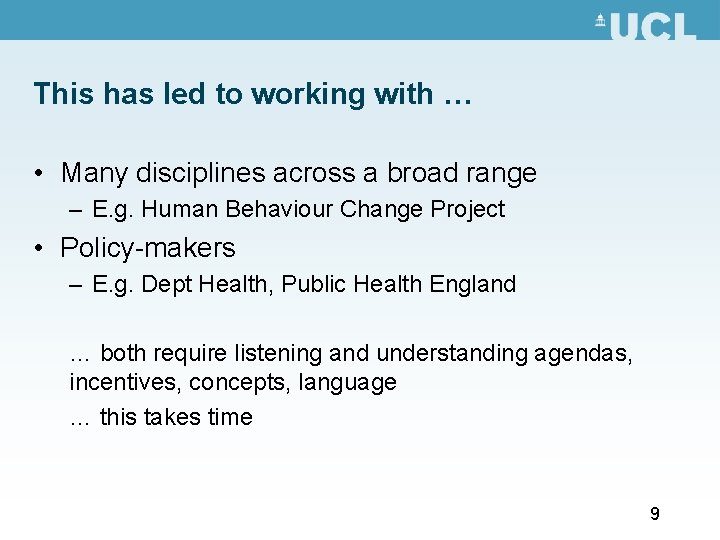 UCL

This has led to working with …

• Many disciplines across a broad range
  – E.g. Human Behaviour Change Project
• Policy-makers
  – E.g. Dept Health, Public Health England

… both require listening and understanding agendas, incentives, concepts, language

… this takes time

9